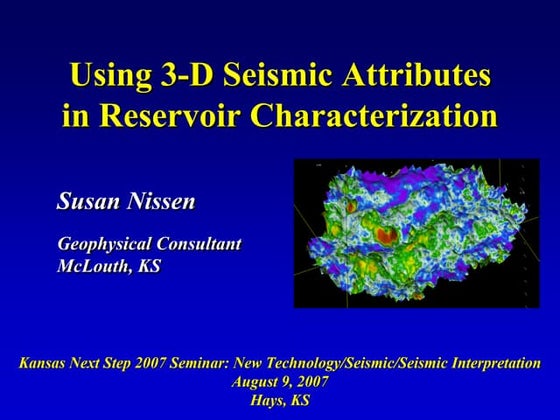 Using 3-D Seismic Attributes in Reservoir Characterization

Susan Nissen

Geophysical Consultant
McLouth, KS

Kansas Next Step 2007 Seminar: New Technology/Seismic/Seismic Interpretation
August 9, 2007
Hays, KS